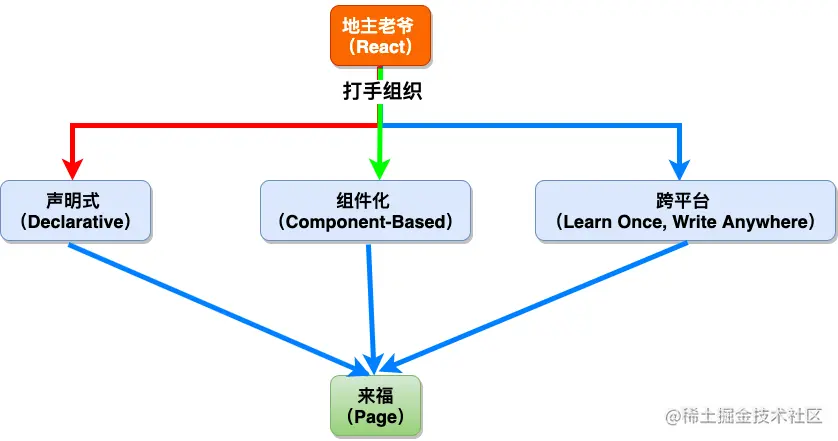 地主老爷
（React）

打手组织

声明式
（Declarative）

组件化
（Component-Based）

跨平台
（Learn Once, Write Anywhere）

来福
（Page）

@稀土掘金技术社区